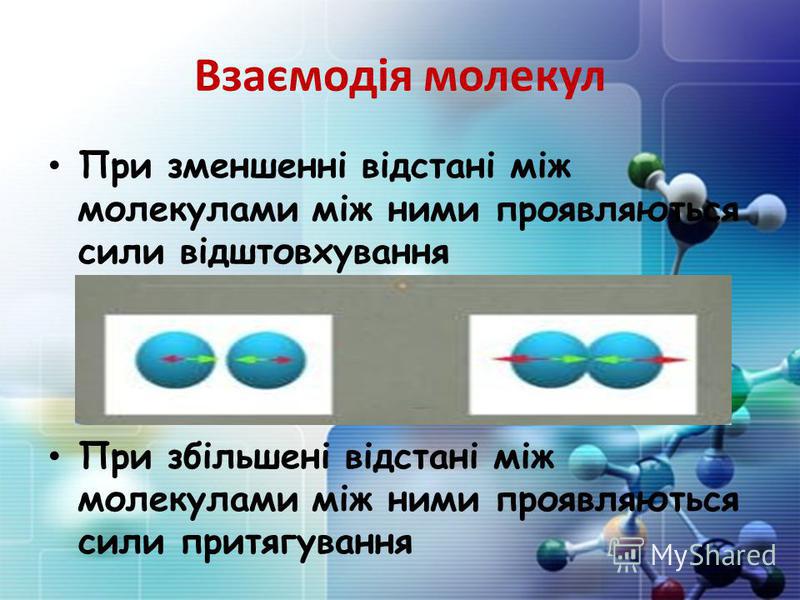 Взаємодія молекул

• При зменшенні відстані між молекулами між ними проявляються сили відштовхування

• При збільшені відстані між молекулами між ними проявляються сили притягування

MyShared